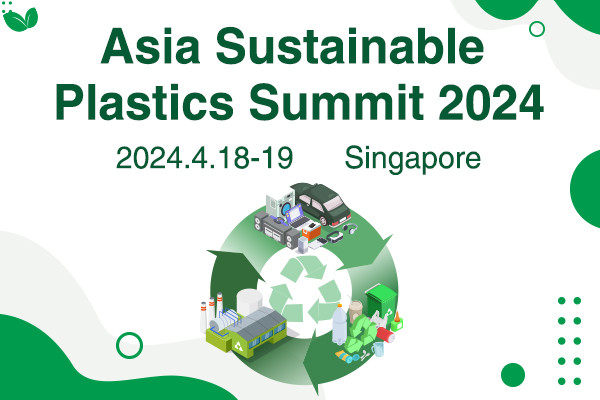 Asia Sustainable Plastics Summit 2024

2024.4.18-19 Singapore